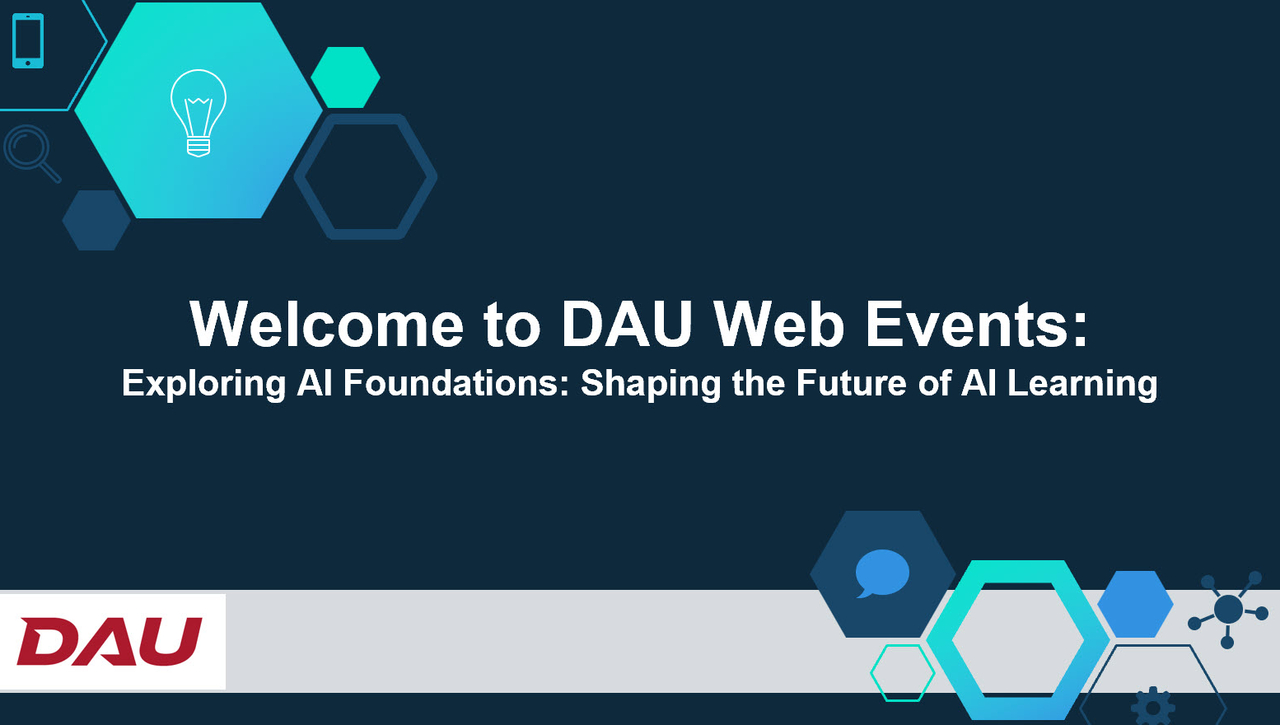 Welcome to DAU Web Events:
Exploring AI Foundations: Shaping the Future of AI Learning

DAU